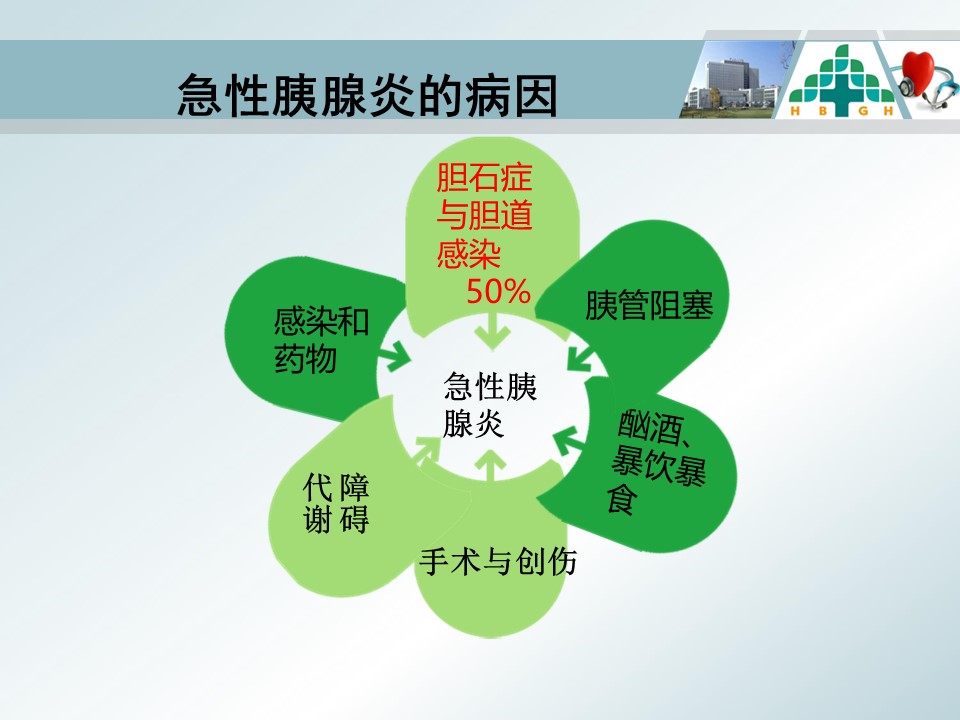 急性胰腺炎的病因

H B G H

胆石症与胆道感染 50%

胰管阻塞

酗酒、暴饮暴食

手术与创伤

代谢障碍

感染和药物

急性胰腺炎